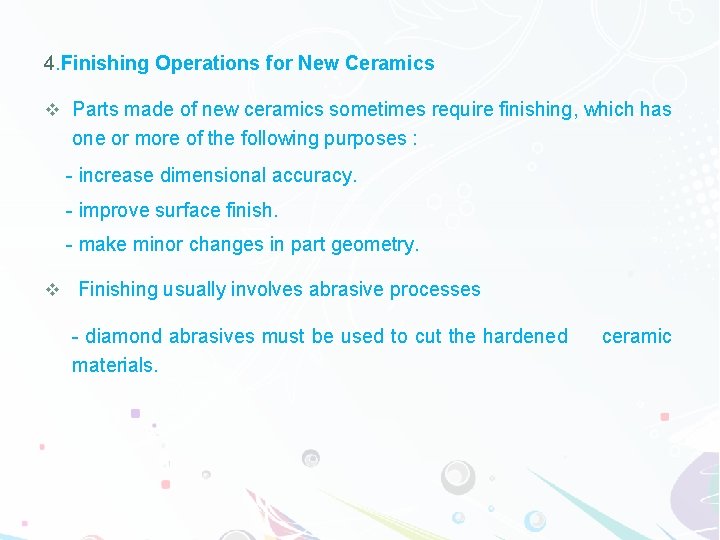 4.Finishing Operations for New Ceramics

❖ Parts made of new ceramics sometimes require finishing, which has one or more of the following purposes :

- increase dimensional accuracy.

- improve surface finish.

- make minor changes in part geometry.

❖ Finishing usually involves abrasive processes

- diamond abrasives must be used to cut the hardened ceramic materials.